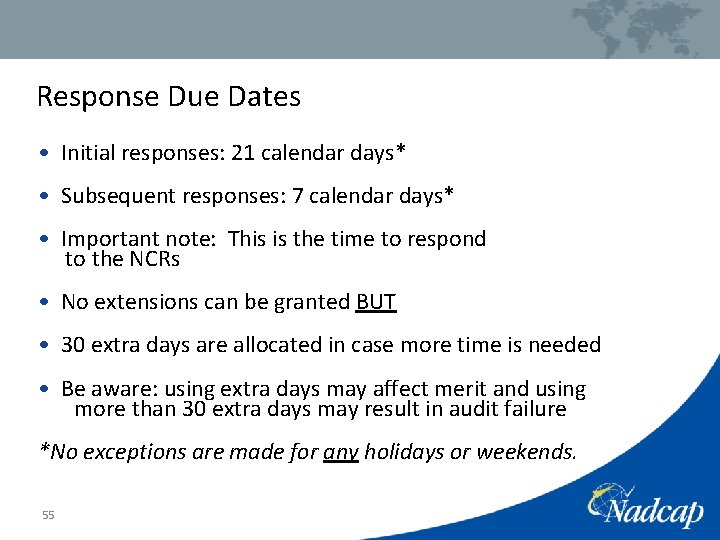 Response Due Dates

• Initial responses: 21 calendar days*

• Subsequent responses: 7 calendar days*

• Important note: This is the time to respond to the NCRs

• No extensions can be granted BUT

• 30 extra days are allocated in case more time is needed

• Be aware: using extra days may affect merit and using more than 30 extra days may result in audit failure

*No exceptions are made for any holidays or weekends.

55

Nadcap